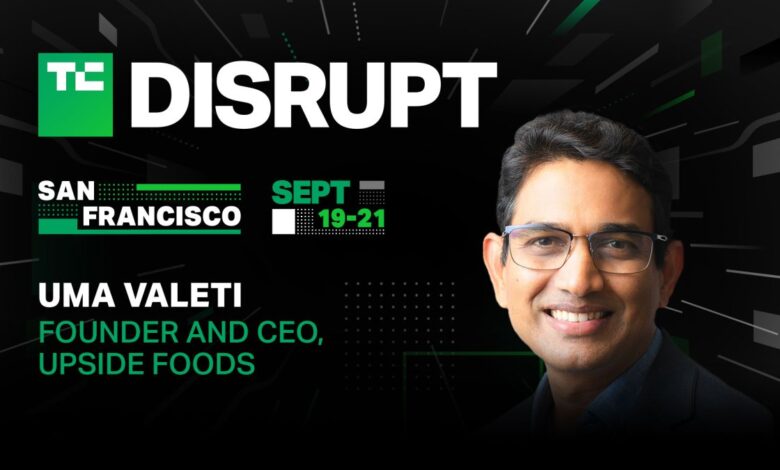 TC DISRUPT

SAN FRANCISCO

SEPT 19-21

UMA VALETI

FOUNDER AND CEO, UPSIDE FOODS